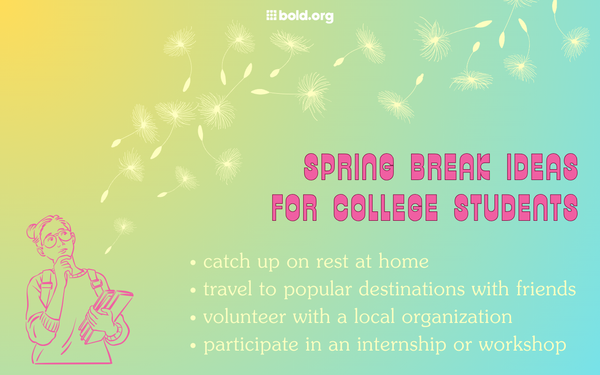 bold.org

SPRING BREAK IDEAS FOR COLLEGE STUDENTS

• catch up on rest at home
• travel to popular destinations with friends
• volunteer with a local organization
• participate in an internship or workshop